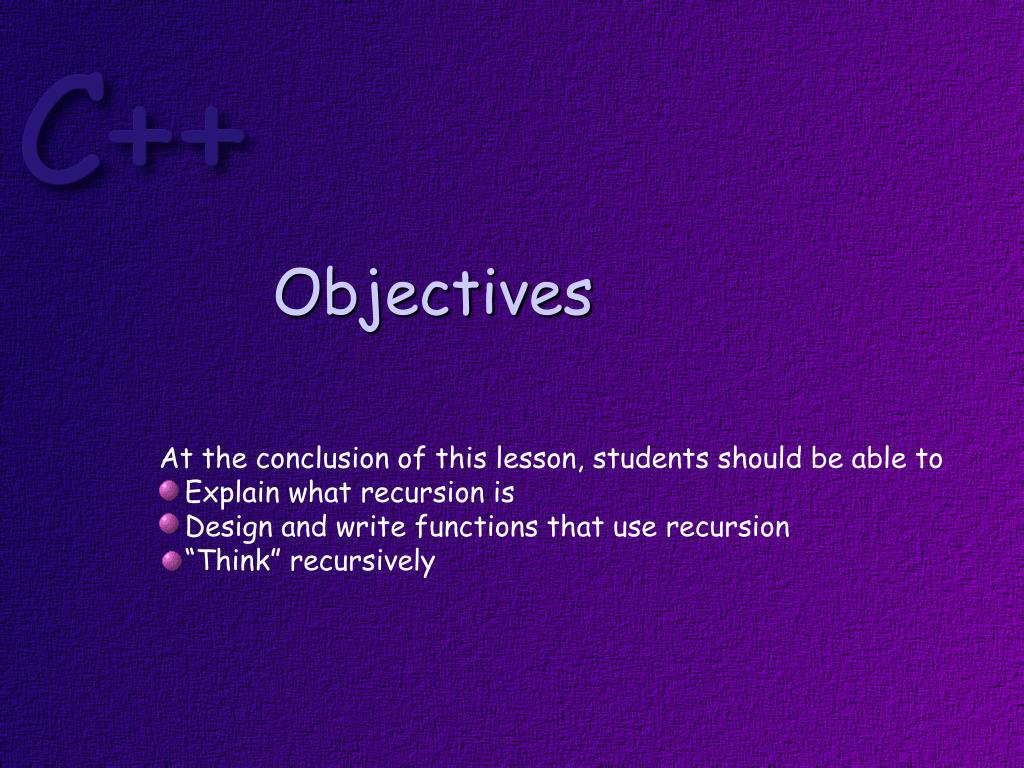 C++

Objectives

At the conclusion of this lesson, students should be able to
Explain what recursion is
Design and write functions that use recursion
“Think” recursively